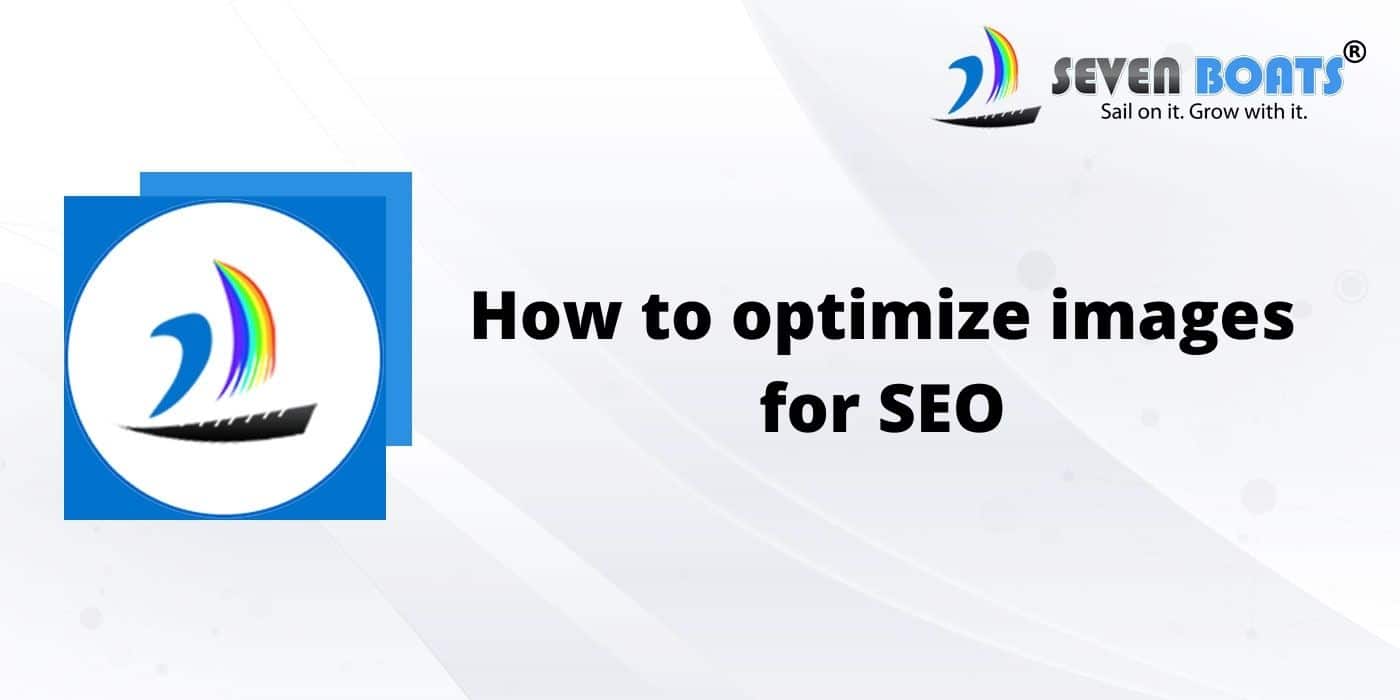 SEVEN BOATS®
Sail on it. Grow with it.

How to optimize images for SEO